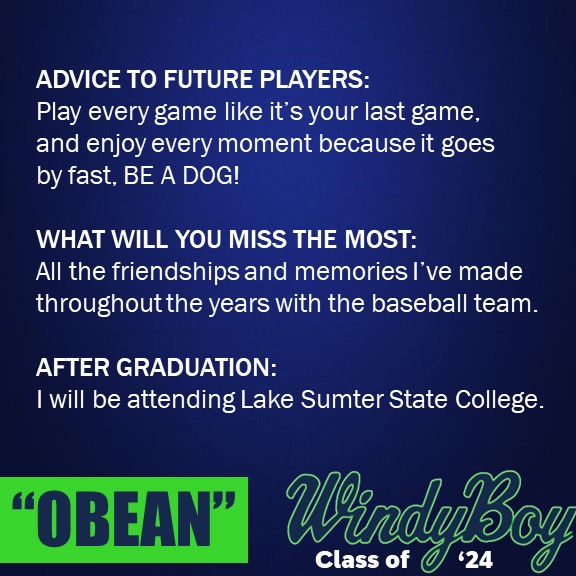 ADVICE TO FUTURE PLAYERS:
Play every game like it's your last game, and enjoy every moment because it goes by fast, BE A DOG!

WHAT WILL YOU MISS THE MOST:
All the friendships and memories I've made throughout the years with the baseball team.

AFTER GRADUATION:
I will be attending Lake Sumter State College.

"OBEAN"

WindyBoy
Class of '24